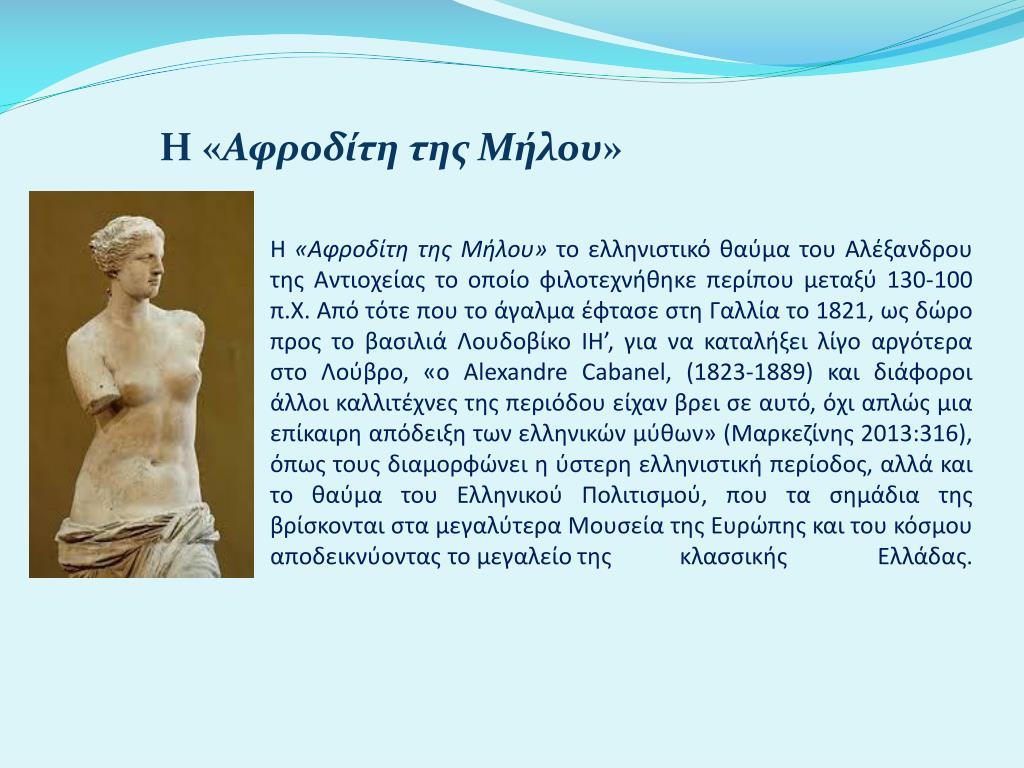 Η «Αφροδίτη της Μήλου»

Η «Αφροδίτη της Μήλου» το ελληνιστικό θαύμα του Αλέξανδρου της Αντιοχείας το οποίο φιλοτεχνήθηκε περίπου μεταξύ 130-100 π.Χ. Από τότε που το άγαλμα έφτασε στη Γαλλία το 1821, ως δώρο προς το βασιλιά Λουδοβίκο ΙΗ’, για να καταλήξει λίγο αργότερα στο Λούβρο, «ο Alexandre Cabanel, (1823-1889) και διάφοροι άλλοι καλλιτέχνες της περιόδου είχαν βρει σε αυτό, όχι απλώς μια επίκαιρη απόδειξη των ελληνικών μύθων» (Μαρκεζίνης 2013:316), όπως τους διαμορφώνει η ύστερη ελληνιστική περίοδος, αλλά και το θαύμα του Ελληνικού Πολιτισμού, που τα σημάδια της βρίσκονται στα μεγαλύτερα Μουσεία της Ευρώπης και του κόσμου αποδεικνύοντας το μεγαλείο της κλασσικής Ελλάδας.